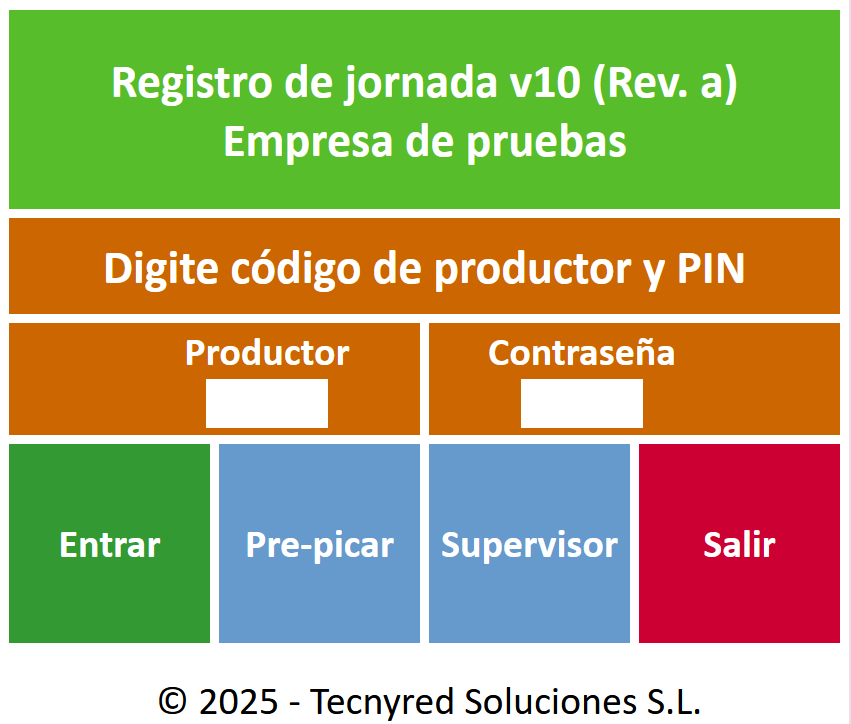 Registro de jornada v10 (Rev. a)
Empresa de pruebas

Digite código de productor y PIN

Productor

Contraseña

Entrar

Pre-picar

Supervisor

Salir

© 2025 - Tecnyred Soluciones S.L.